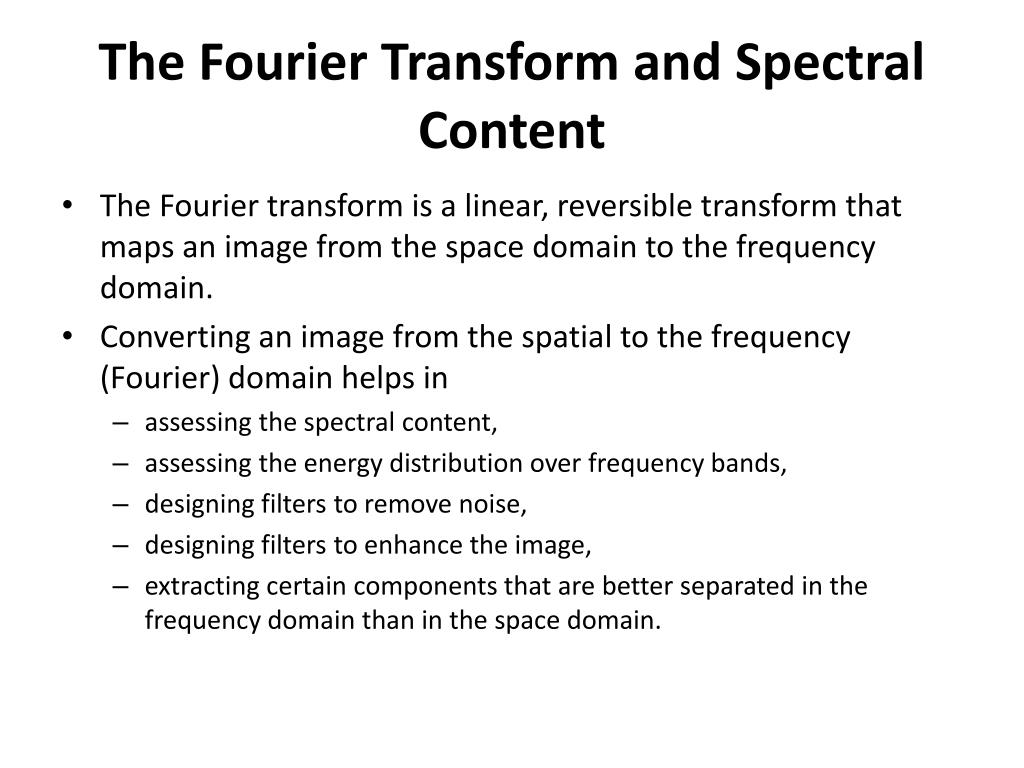 The Fourier Transform and Spectral Content

• The Fourier transform is a linear, reversible transform that maps an image from the space domain to the frequency domain.
• Converting an image from the spatial to the frequency (Fourier) domain helps in
– assessing the spectral content,
– assessing the energy distribution over frequency bands,
– designing filters to remove noise,
– designing filters to enhance the image,
– extracting certain components that are better separated in the frequency domain than in the space domain.